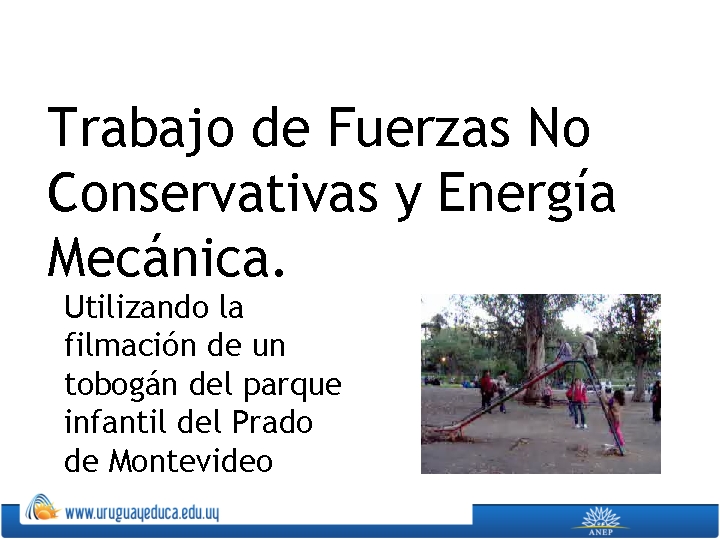 Trabajo de Fuerzas No Conservativas y Energía Mecánica.

Utilizando la filmación de un tobogán del parque infantil del Prado de Montevideo

www.uruguayeduca.edu.uy

ANEP